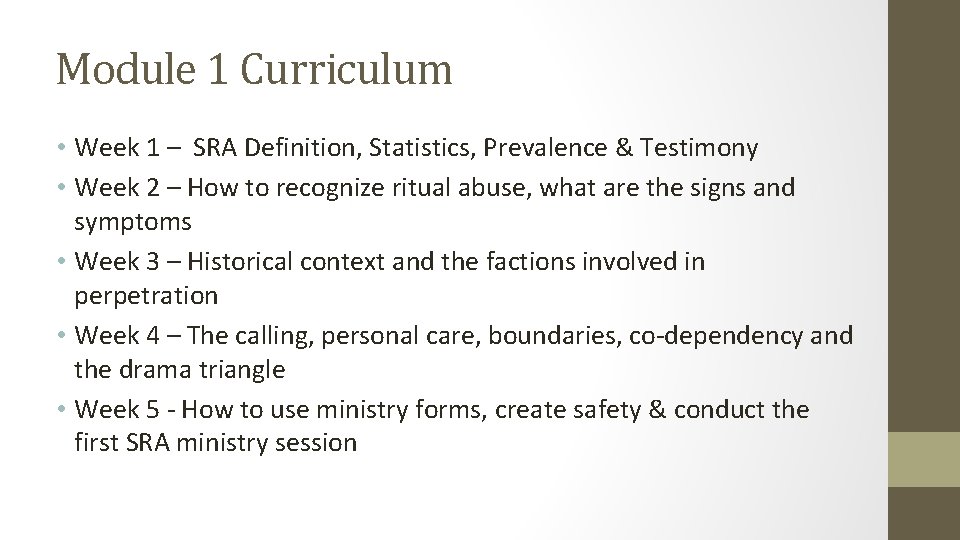 Module 1 Curriculum

• Week 1 – SRA Definition, Statistics, Prevalence & Testimony
• Week 2 – How to recognize ritual abuse, what are the signs and symptoms
• Week 3 – Historical context and the factions involved in perpetration
• Week 4 – The calling, personal care, boundaries, co-dependency and the drama triangle
• Week 5 - How to use ministry forms, create safety & conduct the first SRA ministry session